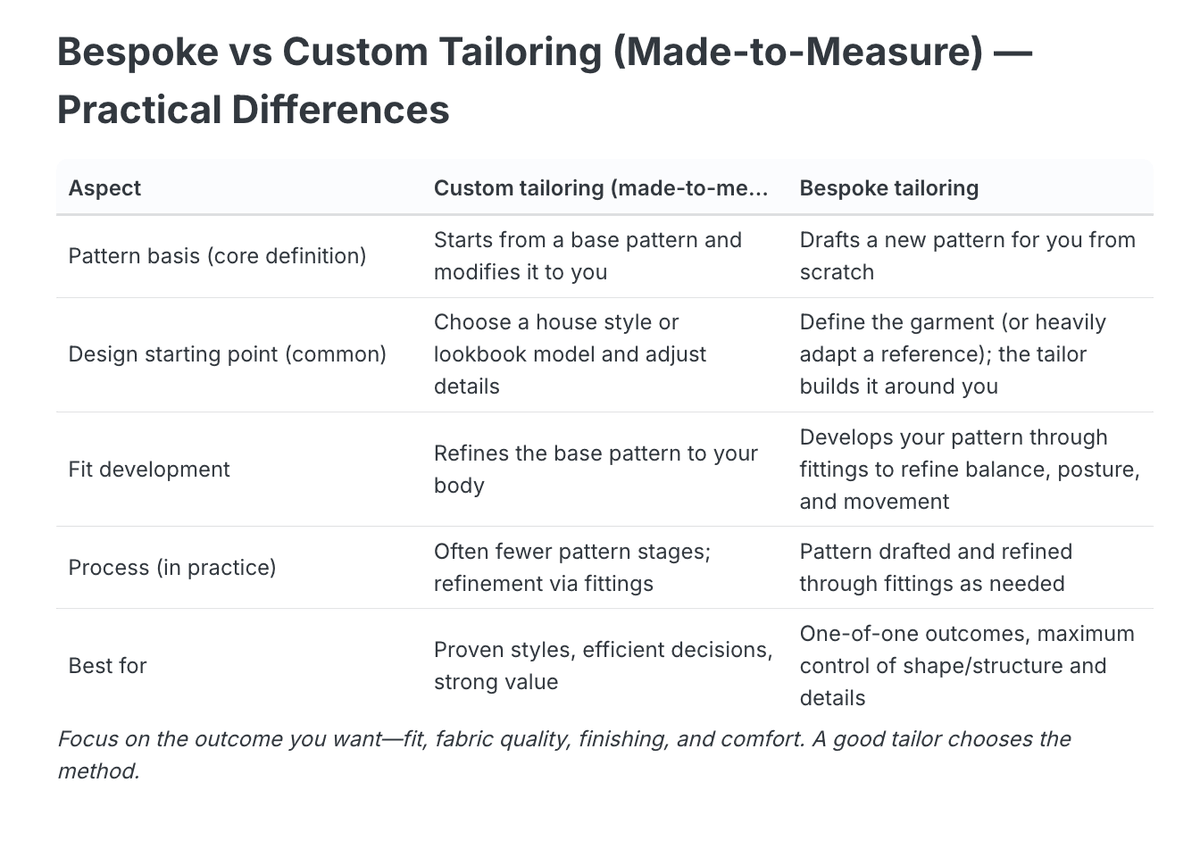 Bespoke vs Custom Tailoring (Made-to-Measure) — Practical Differences

| Aspect | Custom tailoring (made-to-me... | Bespoke tailoring |
|---|---|---|
| Pattern basis (core definition) | Starts from a base pattern and modifies it to you | Drafts a new pattern for you from scratch |
| Design starting point (common) | Choose a house style or lookbook model and adjust details | Define the garment (or heavily adapt a reference); the tailor builds it around you |
| Fit development | Refines the base pattern to your body | Develops your pattern through fittings to refine balance, posture, and movement |
| Process (in practice) | Often fewer pattern stages; refinement via fittings | Pattern drafted and refined through fittings as needed |
| Best for | Proven styles, efficient decisions, strong value | One-of-one outcomes, maximum control of shape/structure and details |

Focus on the outcome you want—fit, fabric quality, finishing, and comfort. A good tailor chooses the method.